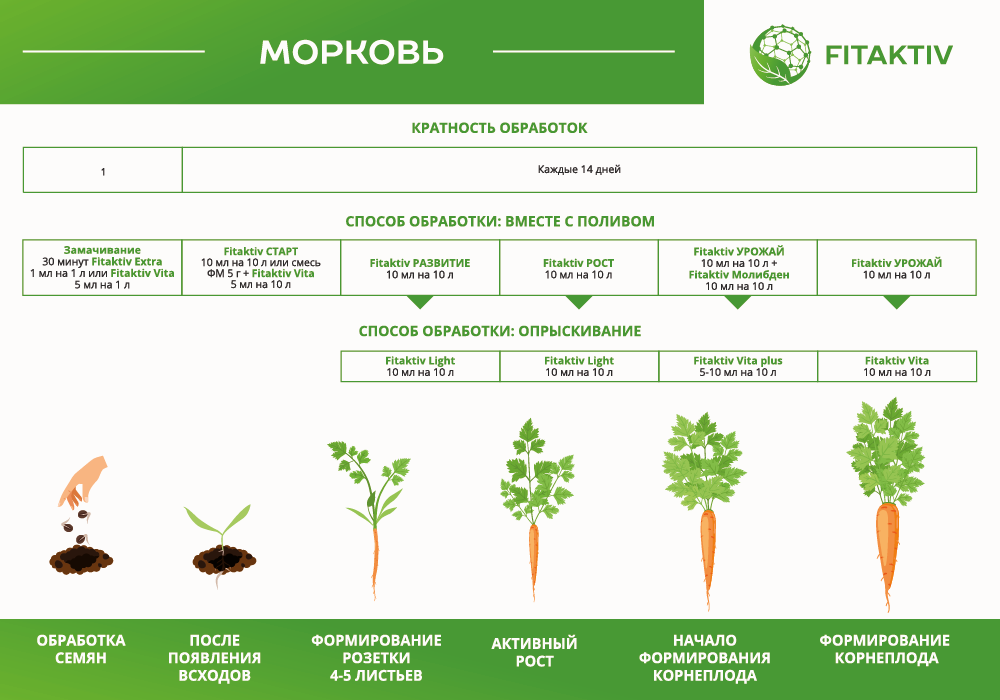 МОРКОВЬ

FITAKTIV

КРАТНОСТЬ ОБРАБОТОК

| 1 | Каждые 14 дней |
|---|---|

СПОСОБ ОБРАБОТКИ: ВМЕСТЕ С ПОЛИВОМ

| Замачивание 30 минут Fitaktiv Extra 1 мл на 1 л или Fitaktiv Vita 5 мл на 1 л | Fitaktiv СТАРТ 10 мл на 10 л или смесь ФМ 5 г + Fitaktiv Vita 5 мл на 10 л | Fitaktiv РАЗВИТИЕ 10 мл на 10 л | Fitaktiv РОСТ 10 мл на 10 л | Fitaktiv УРОЖАЙ 10 мл на 10 л + Fitaktiv Молибден 10 мл на 10 л | Fitaktiv УРОЖАЙ 10 мл на 10 л |
|---|---|---|---|---|---|

СПОСОБ ОБРАБОТКИ: ОПРЫСКИВАНИЕ

| Fitaktiv Light 10 мл на 10 л | Fitaktiv Light 10 мл на 10 л | Fitaktiv Vita plus 5-10 мл на 10 л | Fitaktiv Vita 10 мл на 10 л |
|---|---|---|---|

ОБРАБОТКА СЕМЯН

ПОСЛЕ ПОЯВЛЕНИЯ ВСХОДОВ

ФОРМИРОВАНИЕ РОЗЕТКИ 4-5 ЛИСТЬЕВ

АКТИВНЫЙ РОСТ

НАЧАЛО ФОРМИРОВАНИЯ КОРНЕПЛОДА

ФОРМИРОВАНИЕ КОРНЕПЛОДА